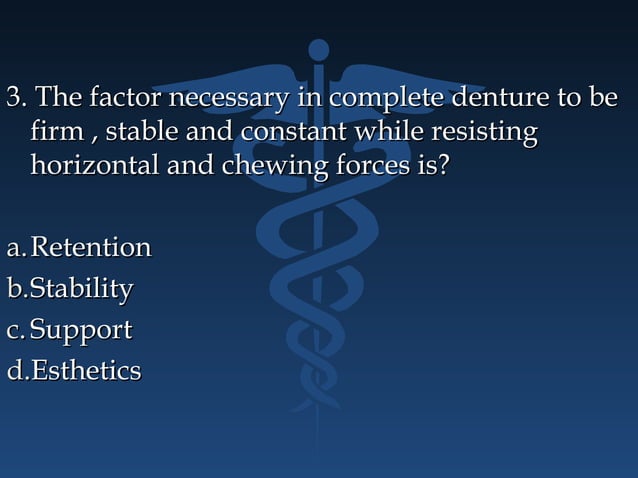 3. The factor necessary in complete denture to be firm , stable and constant while resisting horizontal and chewing forces is?

a. Retention
b. Stability
c. Support
d. Esthetics